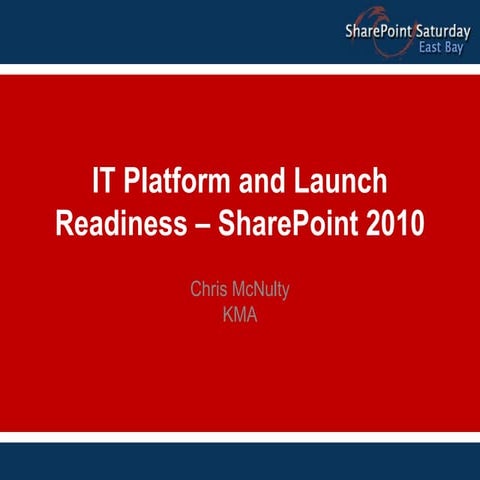 SharePoint Saturday
East Bay

IT Platform and Launch Readiness – SharePoint 2010

Chris McNulty
KMA